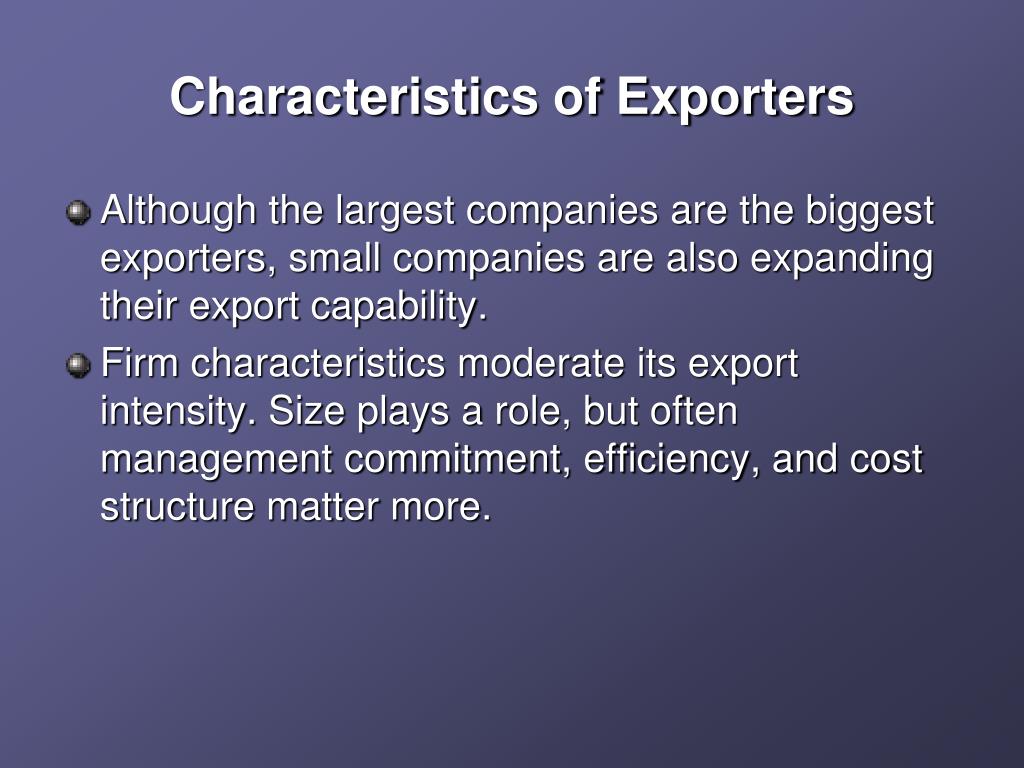 Characteristics of Exporters

Although the largest companies are the biggest exporters, small companies are also expanding their export capability.

Firm characteristics moderate its export intensity. Size plays a role, but often management commitment, efficiency, and cost structure matter more.